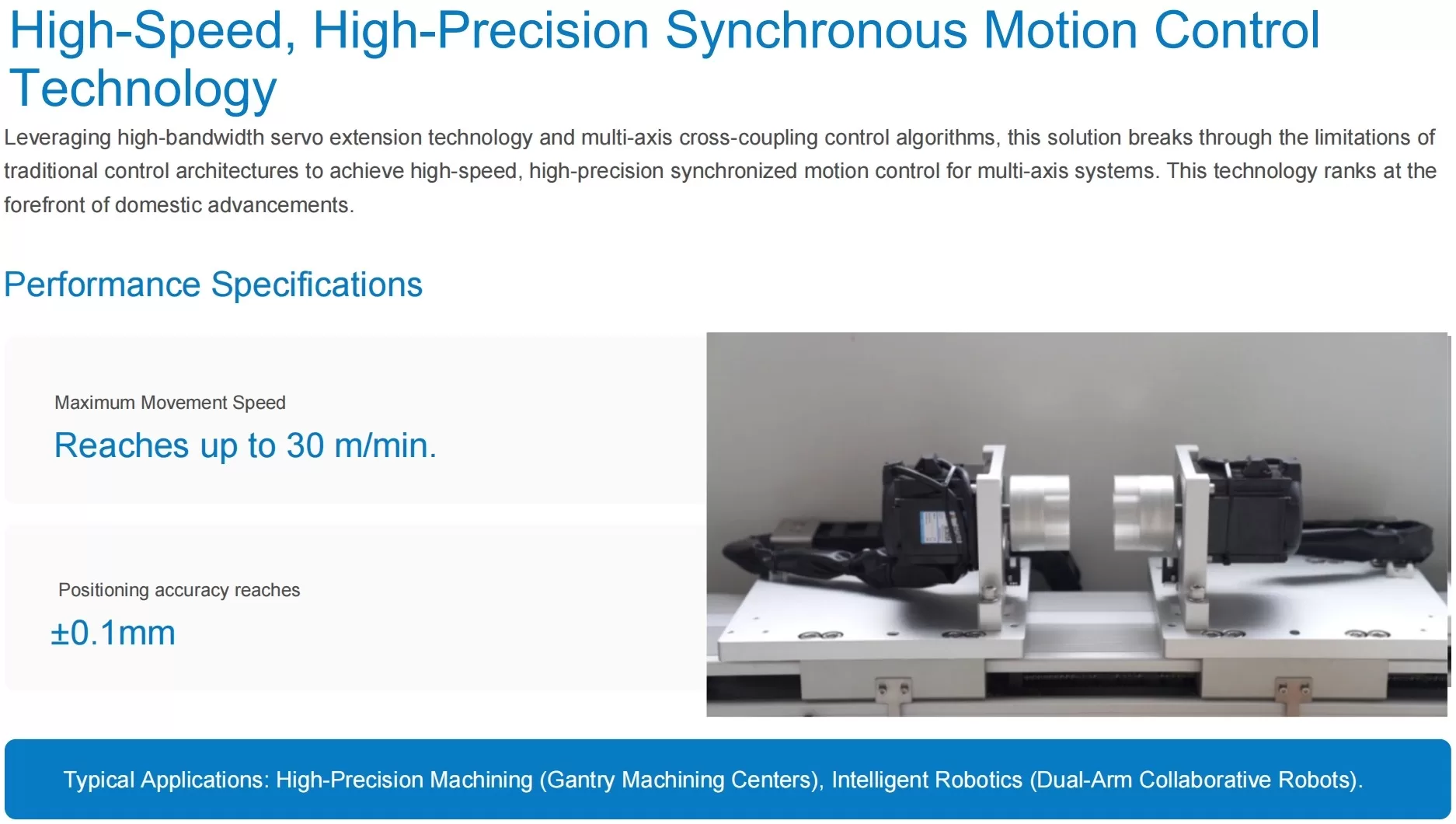 High-Speed, High-Precision Synchronous Motion Control Technology

Leveraging high-bandwidth servo extension technology and multi-axis cross-coupling control algorithms, this solution breaks through the limitations of traditional control architectures to achieve high-speed, high-precision synchronized motion control for multi-axis systems. This technology ranks at the forefront of domestic advancements.

Performance Specifications

Maximum Movement Speed

Reaches up to 30 m/min.

Positioning accuracy reaches

±0.1mm

Typical Applications: High-Precision Machining (Gantry Machining Centers), Intelligent Robotics (Dual-Arm Collaborative Robots).